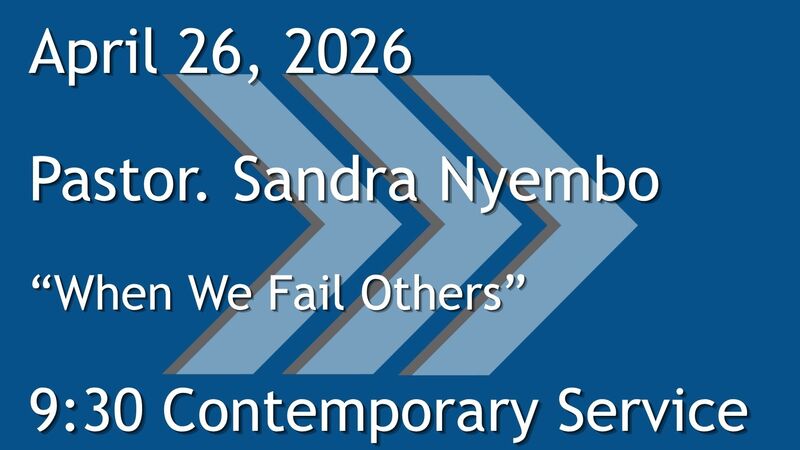 April 26, 2026

Pastor. Sandra Nyembo

“When We Fail Others”

9:30 Contemporary Service